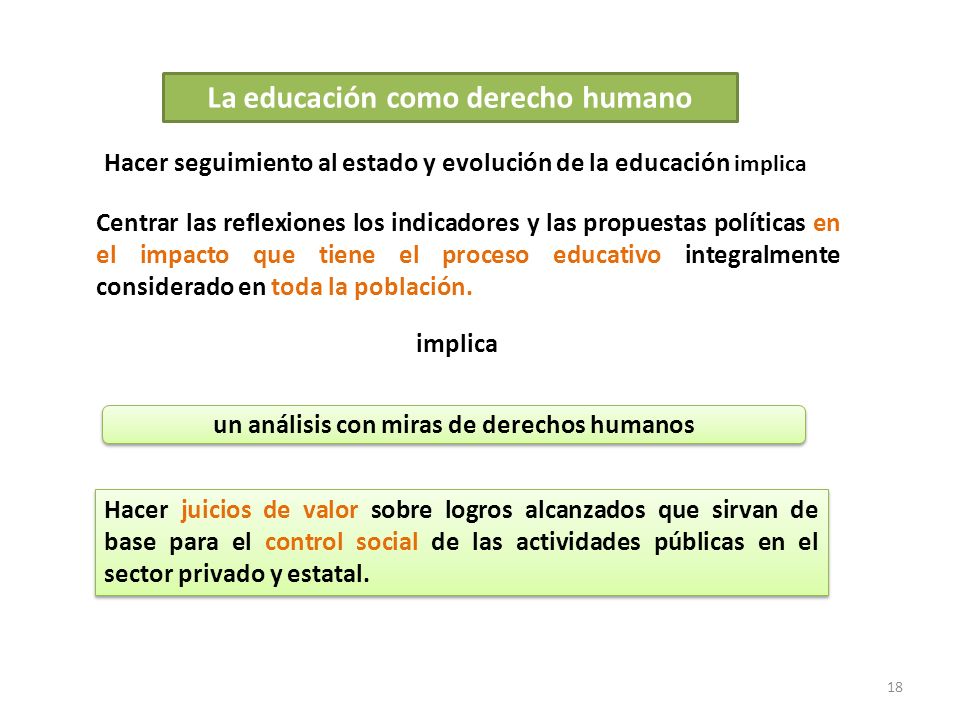 La educación como derecho humano

Hacer seguimiento al estado y evolución de la educación implica

Centrar las reflexiones los indicadores y las propuestas políticas en el impacto que tiene el proceso educativo integralmente considerado en toda la población.

implica

un análisis con miras de derechos humanos

Hacer juicios de valor sobre logros alcanzados que sirvan de base para el control social de las actividades públicas en el sector privado y estatal.

18